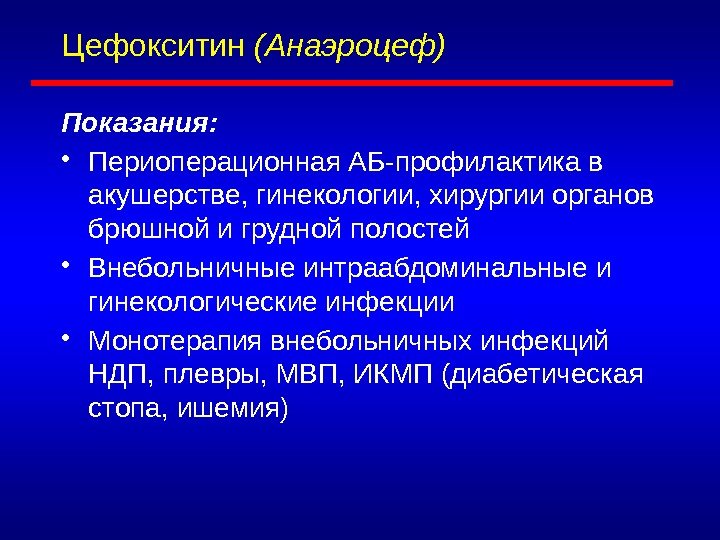 Цефокситин (Анаэроцеф)

Показания:

• Периоперационная АБ-профилактика в акушерстве, гинекологии, хирургии органов брюшной и грудной полостей
• Внебольничные интраабдоминальные и гинекологические инфекции
• Монотерапия внебольничных инфекций НДП, плевры, МВП, ИКМП (диабетическая стопа, ишемия)